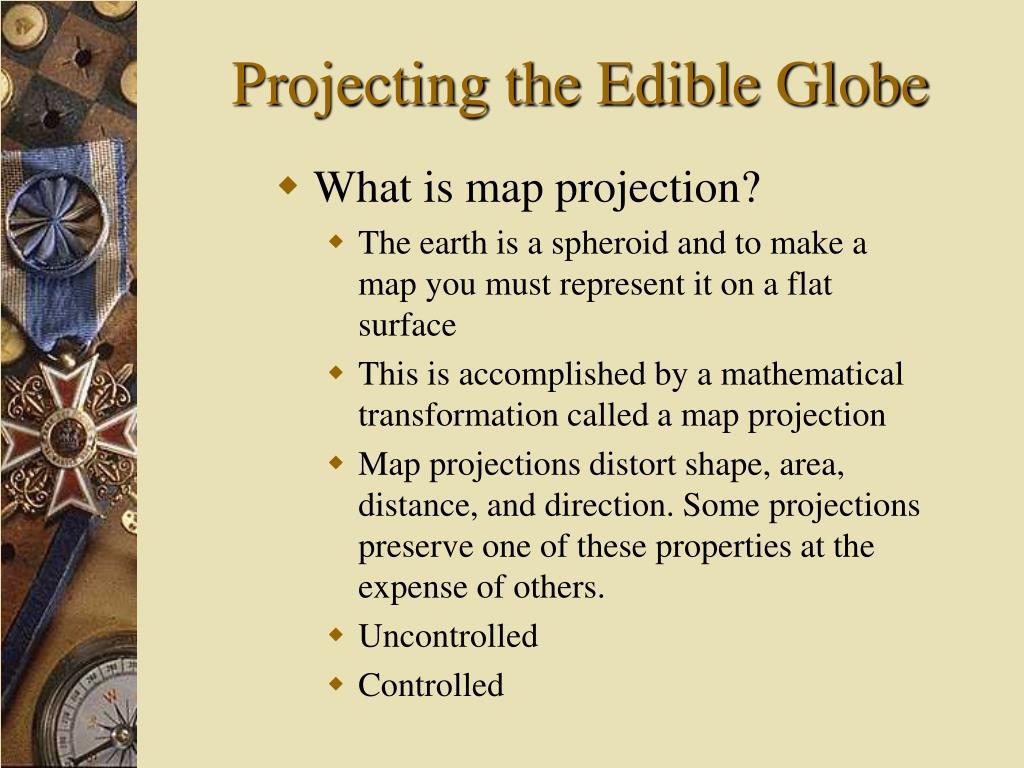 Projecting the Edible Globe

What is map projection?

The earth is a spheroid and to make a map you must represent it on a flat surface

This is accomplished by a mathematical transformation called a map projection

Map projections distort shape, area, distance, and direction. Some projections preserve one of these properties at the expense of others.

Uncontrolled

Controlled